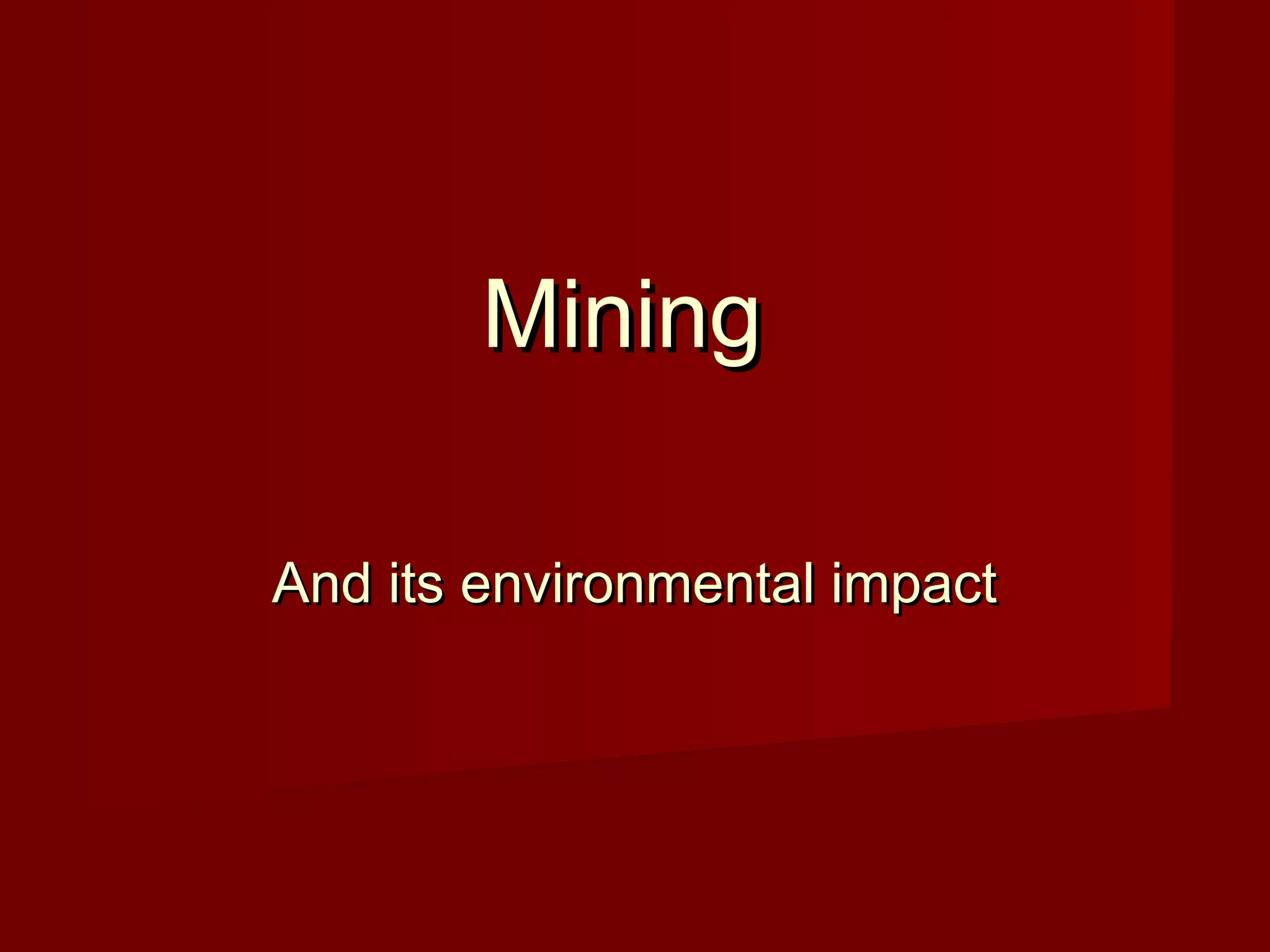 Mining

And its environmental impact